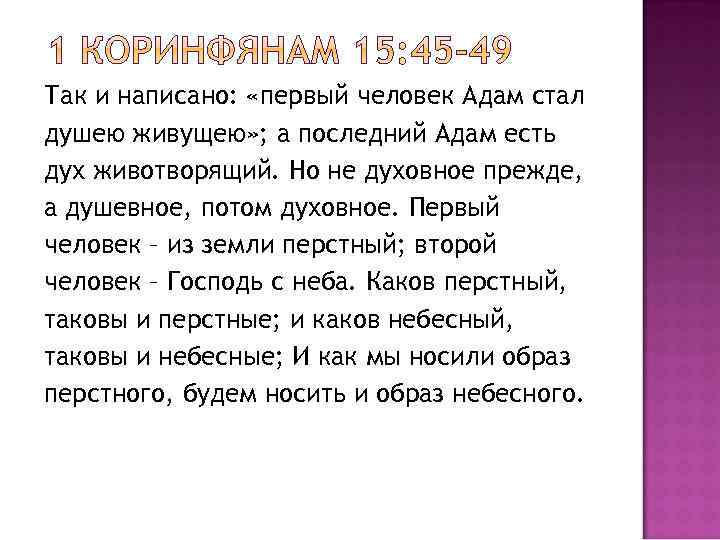 1 КОРИНФЯНАМ 15:45-49

Так и написано: «первый человек Адам стал душею живущею»; а последний Адам есть дух животворящий. Но не духовное прежде, а душевное, потом духовное. Первый человек – из земли перстный; второй человек – Господь с неба. Каков перстный, таковы и перстные; и каков небесный, таковы и небесные; И как мы носили образ перстного, будем носить и образ небесного.